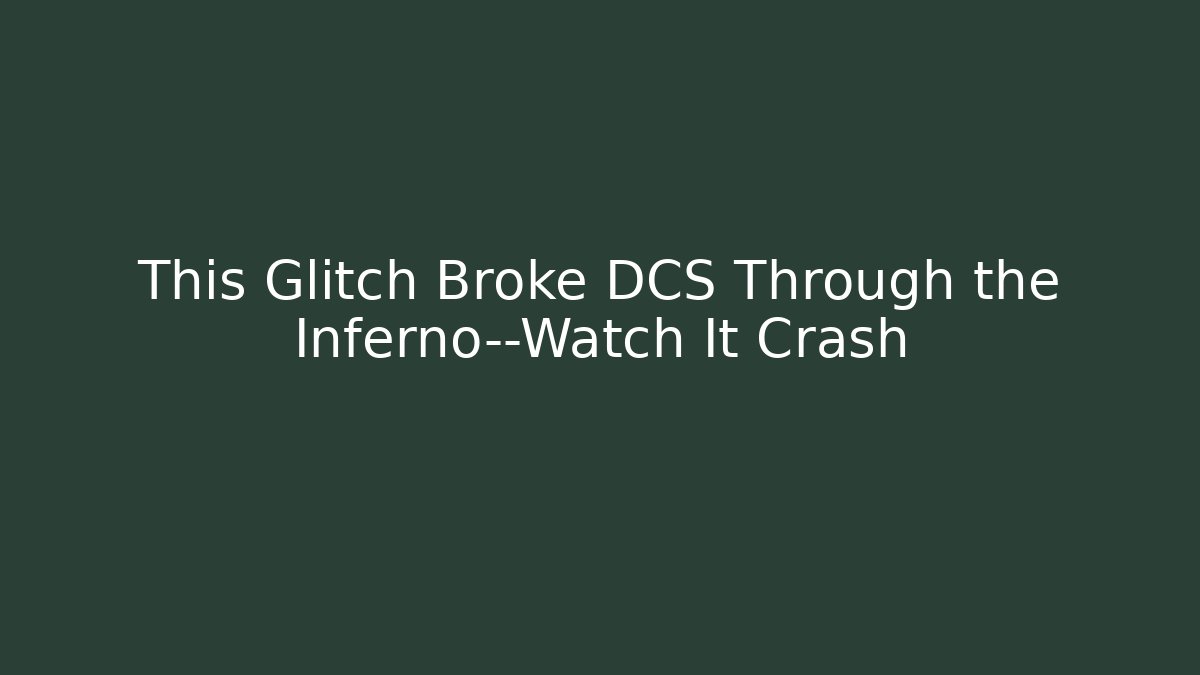 This Glitch Broke DCS Through the Inferno--Watch It Crash